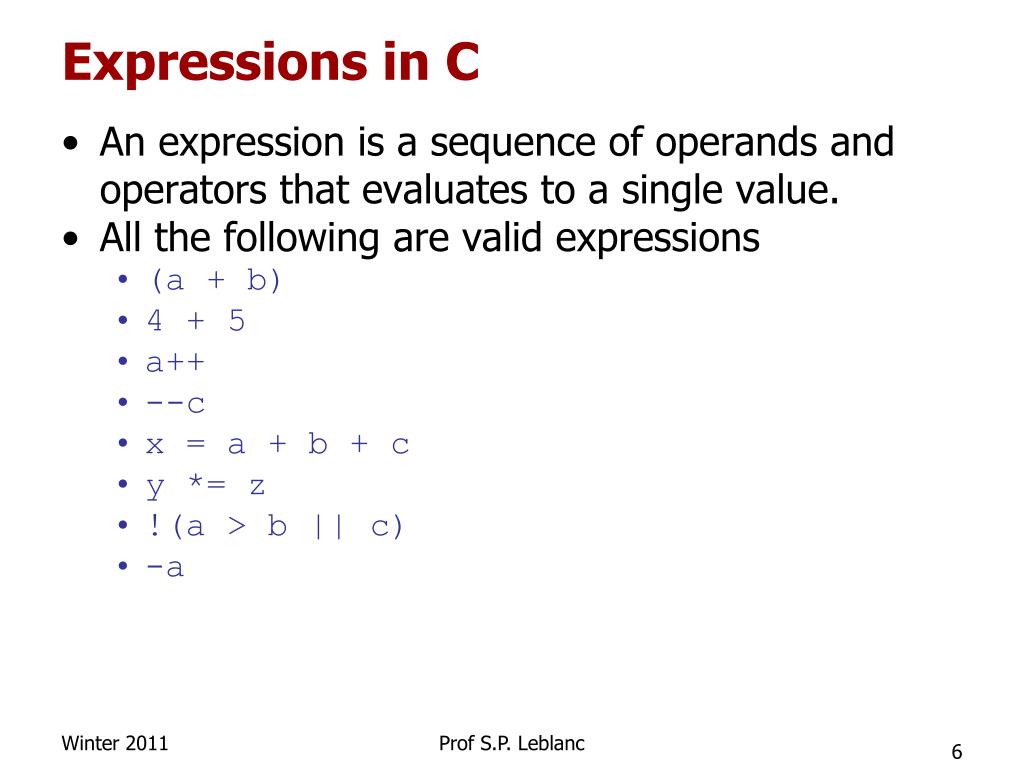 Expressions in C

• An expression is a sequence of operands and operators that evaluates to a single value.
• All the following are valid expressions
  • (a + b)
  • 4 + 5
  • a++
  • --c
  • x = a + b + c
  • y *= z
  • !(a > b || c)
  • -a

Winter 2011

Prof S.P. Leblanc

6